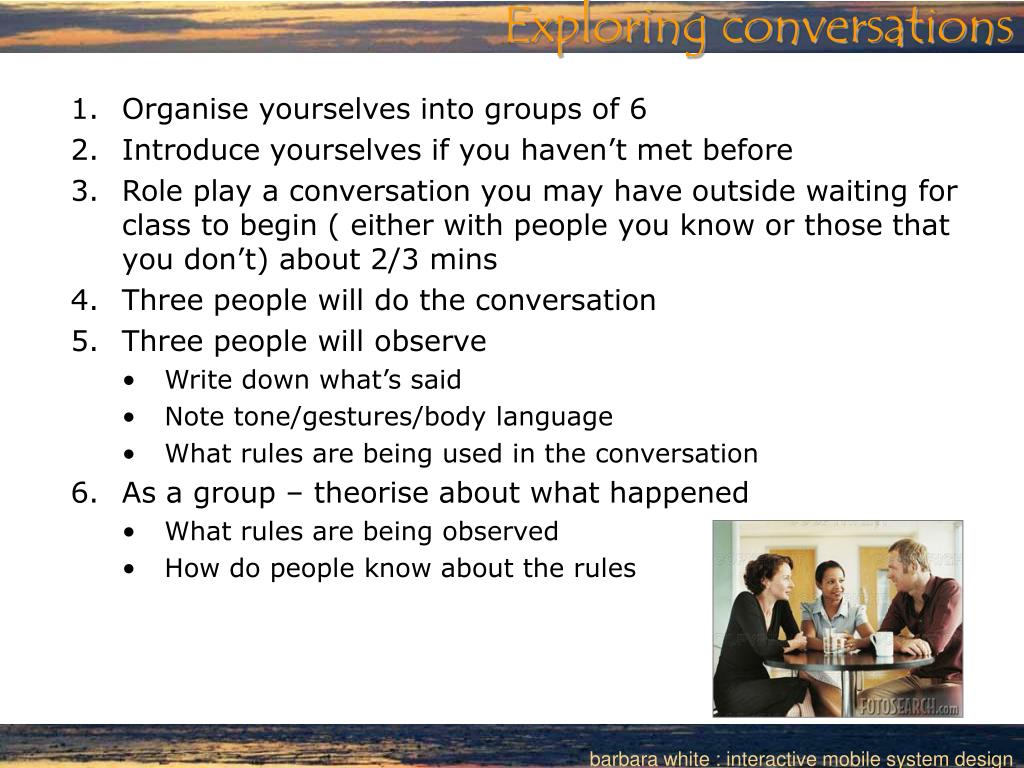 Exploring conversations

1. Organise yourselves into groups of 6
2. Introduce yourselves if you haven't met before
3. Role play a conversation you may have outside waiting for class to begin ( either with people you know or those that you don't) about 2/3 mins
4. Three people will do the conversation
5. Three people will observe
   • Write down what's said
   • Note tone/gestures/body language
   • What rules are being used in the conversation
6. As a group – theorise about what happened
   • What rules are being observed
   • How do people know about the rules

FOTOSEARCH.com

barbara white : interactive mobile system design